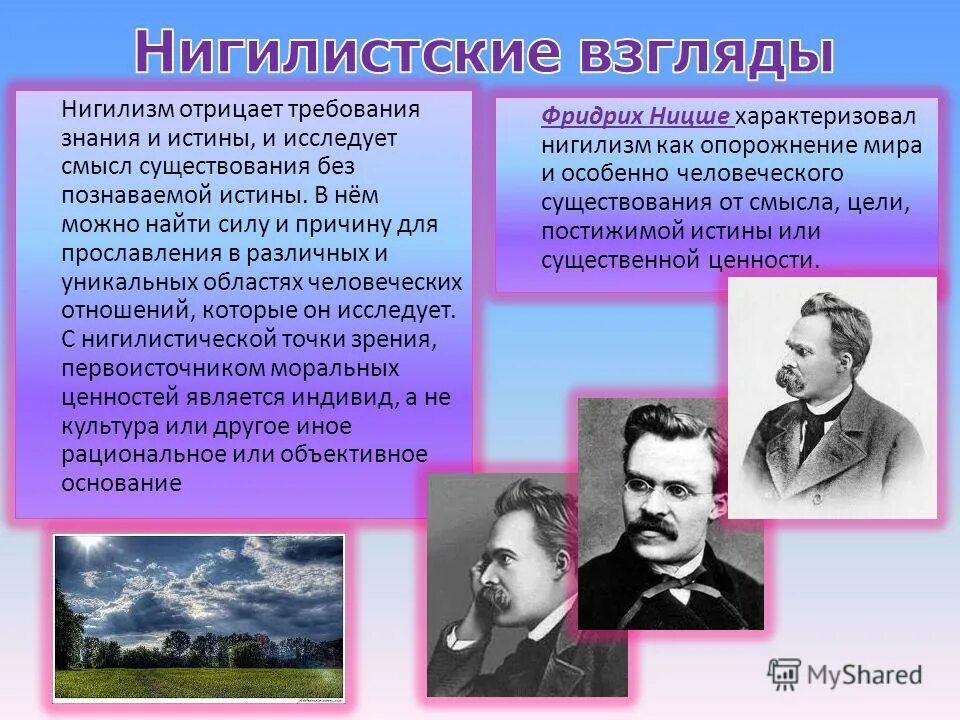 Нигилистские взгляды

Нигилизм отрицает требования знания и истины, и исследует смысл существования без познаваемой истины. В нём можно найти силу и причину для прославления в различных и уникальных областях человеческих отношений, которые он исследует. С нигилистической точки зрения, первоисточником моральных ценностей является индивид, а не культура или другое иное рациональное или объективное основание

Фридрих Ницше характеризовал нигилизм как опорожнение мира и особенно человеческого существования от смысла, цели, постижимой истины или существенной ценности.

MyShared